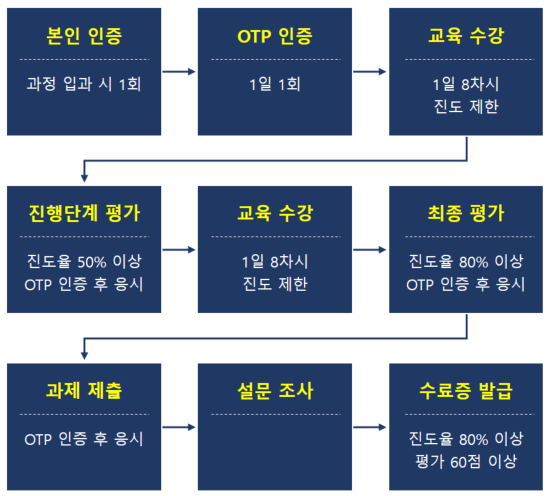 본인 인증

과정 입과 시 1회

OTP 인증

1일 1회

교육 수강

1일 8차시
진도 제한

진행단계 평가

진도율 50% 이상
OTP 인증 후 응시

교육 수강

1일 8차시
진도 제한

최종 평가

진도율 80% 이상
OTP 인증 후 응시

과제 제출

OTP 인증 후 응시

설문 조사

수료증 발급

진도율 80% 이상
평가 60점 이상